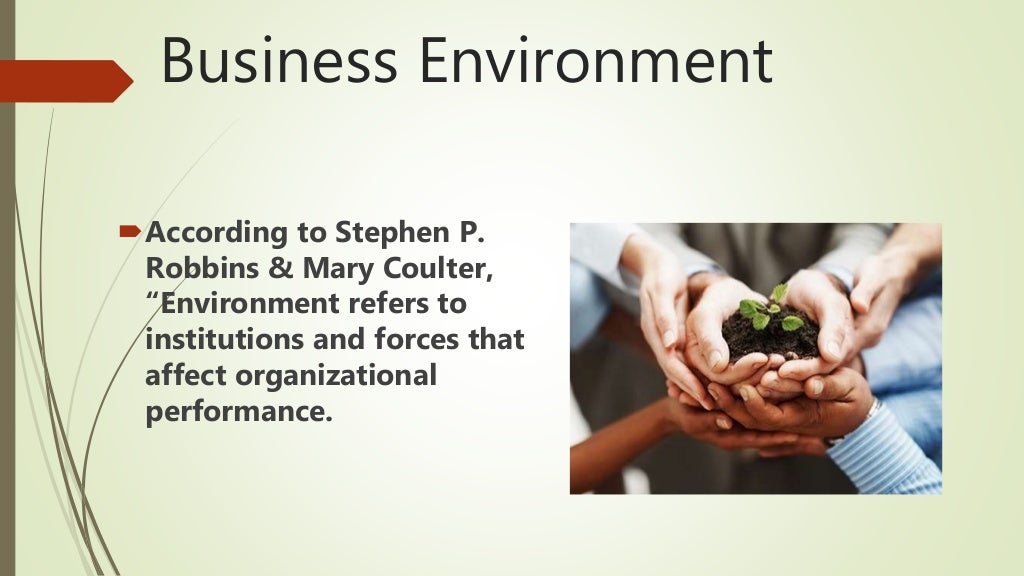 Business Environment

According to Stephen P. Robbins & Mary Coulter, “Environment refers to institutions and forces that affect organizational performance.